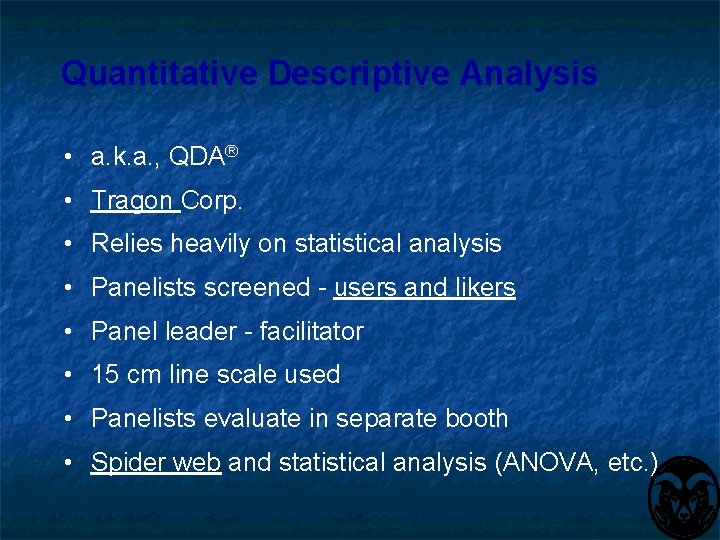 Quantitative Descriptive Analysis

• a.k.a., QDA®
• Tragon Corp.
• Relies heavily on statistical analysis
• Panelists screened - users and likers
• Panel leader - facilitator
• 15 cm line scale used
• Panelists evaluate in separate booth
• Spider web and statistical analysis (ANOVA, etc.)